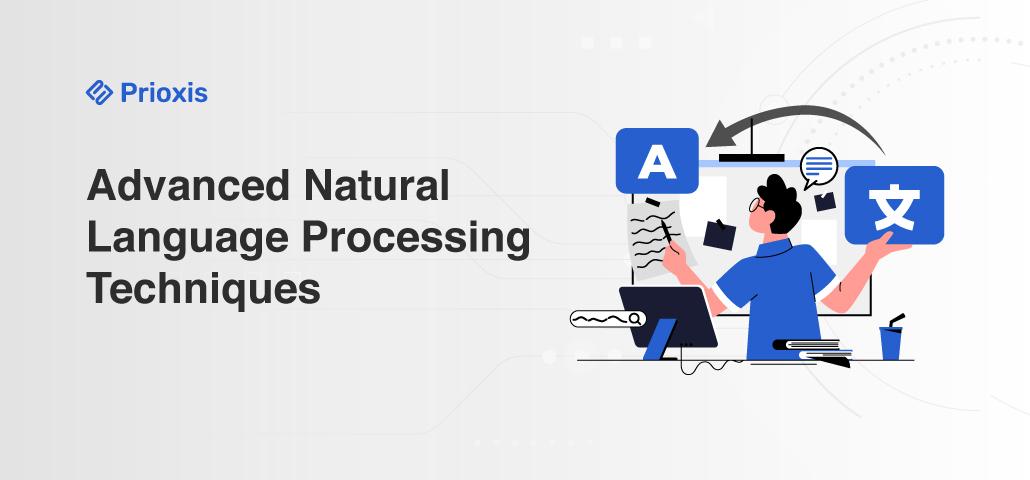 Prioxis

Advanced Natural Language Processing Techniques

A

文